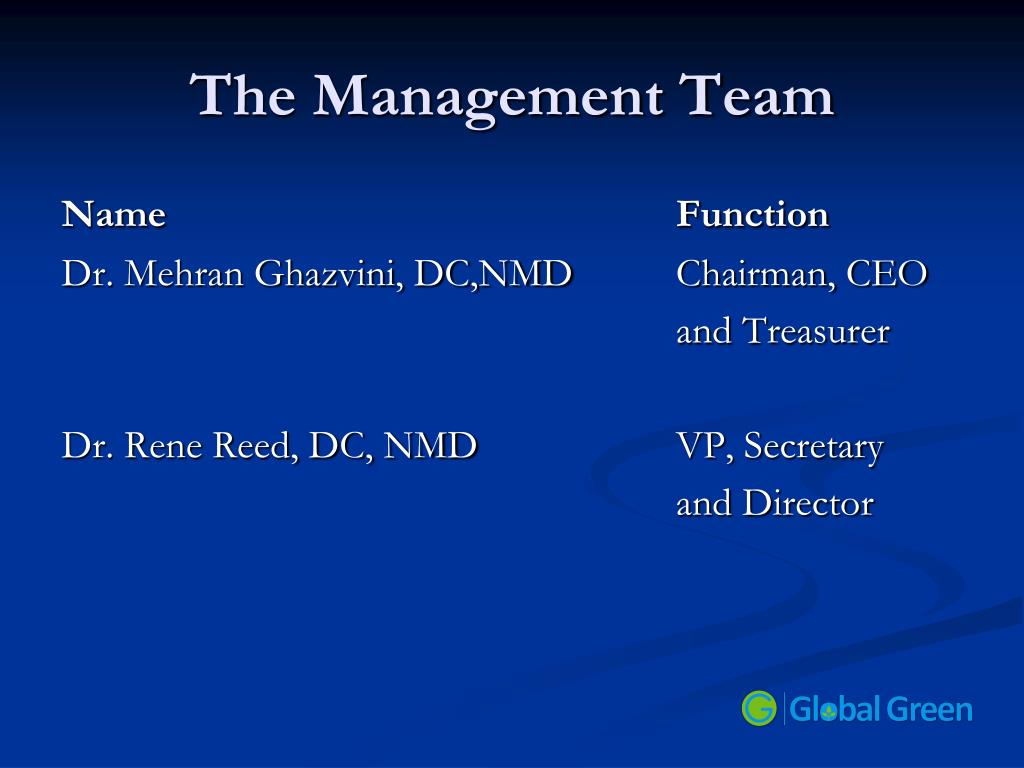 The Management Team

| Name | Function |
|---|---|
| Dr. Mehran Ghazvini, DC,NMD | Chairman, CEO and Treasurer |
| Dr. Rene Reed, DC, NMD | VP, Secretary and Director |

Global Green